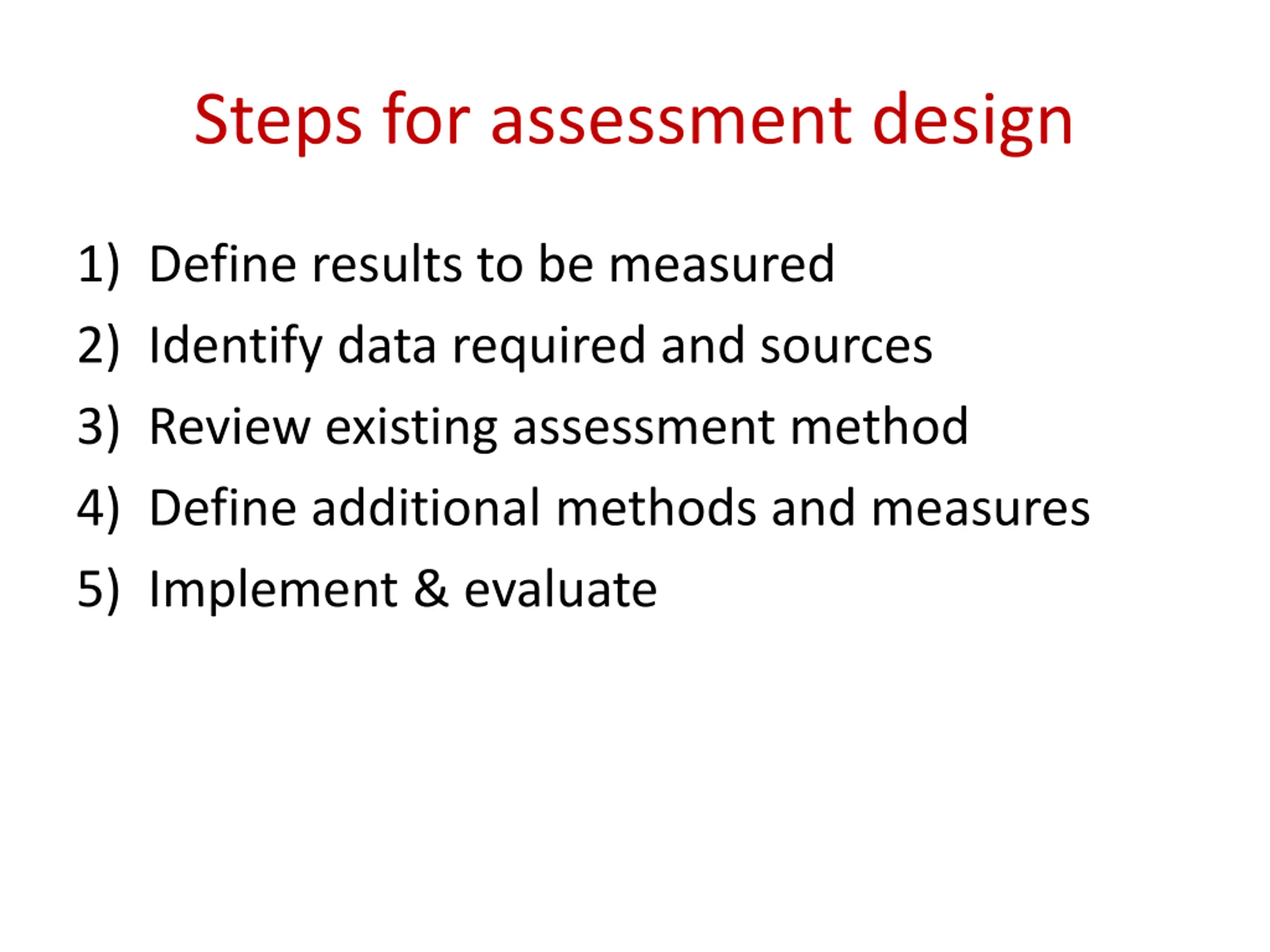 Steps for assessment design

1) Define results to be measured
2) Identify data required and sources
3) Review existing assessment method
4) Define additional methods and measures
5) Implement & evaluate